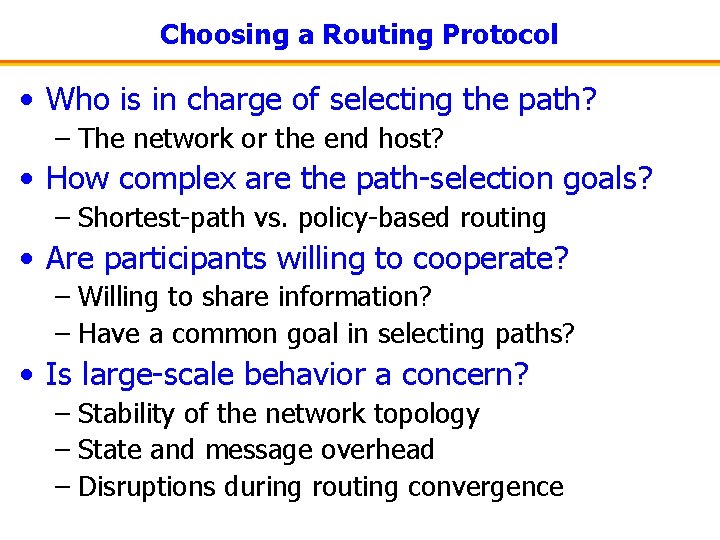 Choosing a Routing Protocol

• Who is in charge of selecting the path?
– The network or the end host?
• How complex are the path-selection goals?
– Shortest-path vs. policy-based routing
• Are participants willing to cooperate?
– Willing to share information?
– Have a common goal in selecting paths?
• Is large-scale behavior a concern?
– Stability of the network topology
– State and message overhead
– Disruptions during routing convergence